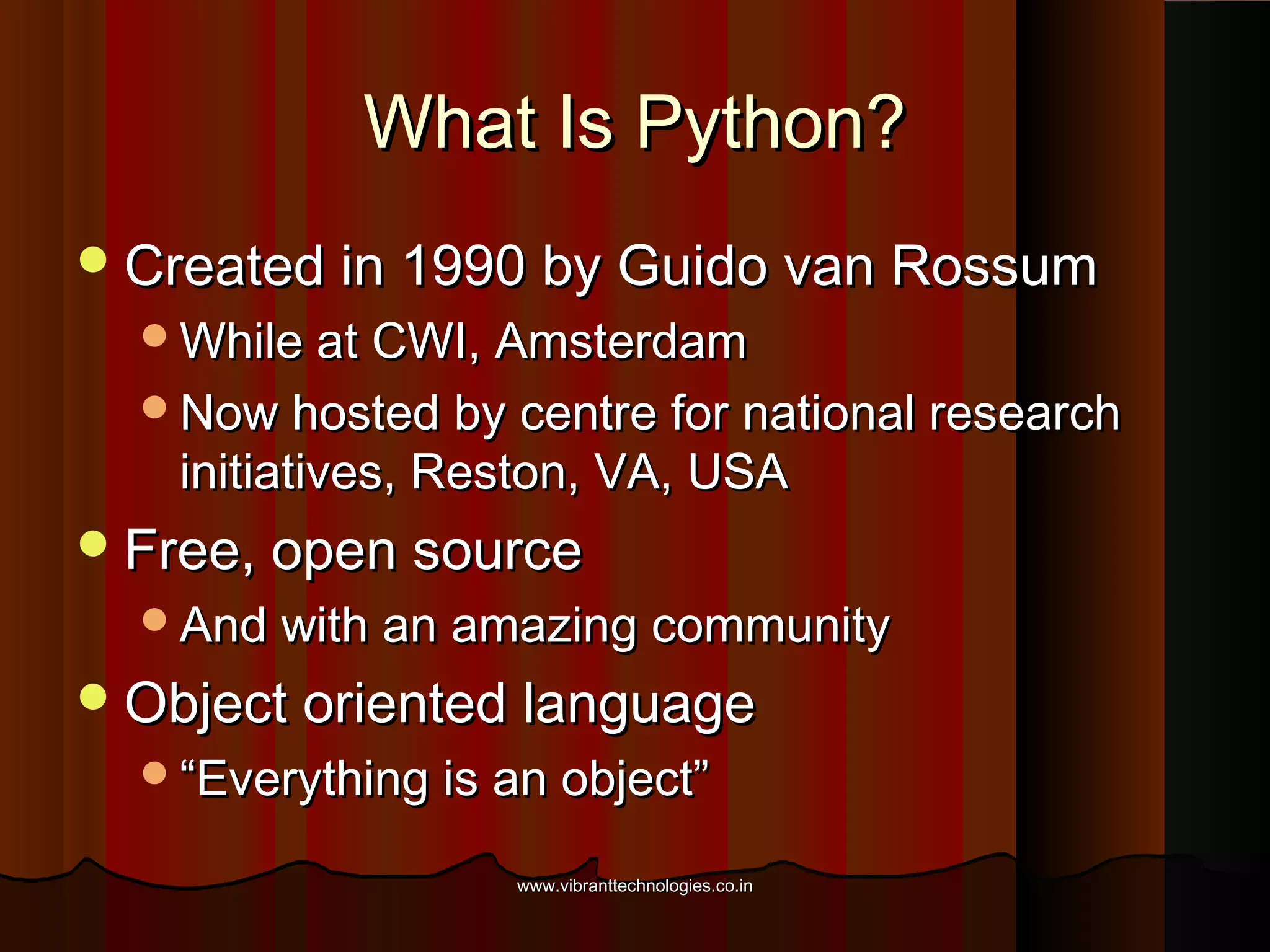 What Is Python?

- Created in 1990 by Guido van Rossum
  - While at CWI, Amsterdam
  - Now hosted by centre for national research initiatives, Reston, VA, USA
- Free, open source
  - And with an amazing community
- Object oriented language
  - “Everything is an object”

www.vibranttechnologies.co.in